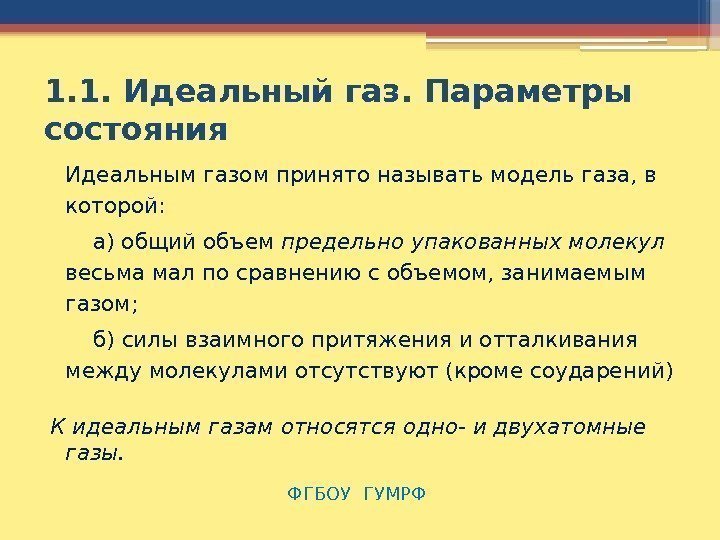 1.1. Идеальный газ. Параметры состояния

Идеальным газом принято называть модель газа, в которой:

а) общий объем предельно упакованных молекул весьма мал по сравнению с объемом, занимаемым газом;

б) силы взаимного притяжения и отталкивания между молекулами отсутствуют (кроме соударений)

К идеальным газам относятся одно- и двухатомные газы.

ФГБОУ ГУМРФ